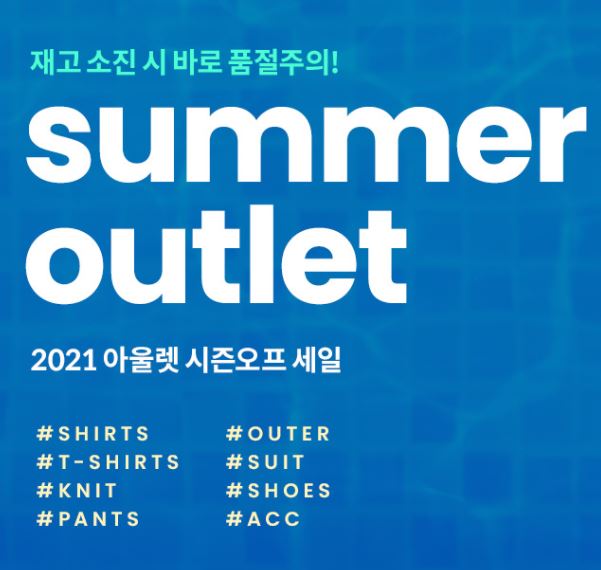 재고 소진 시 바로 품절주의!

summer
outlet

2021 아울렛 시즌오프 세일

#SHIRTS
#T-SHIRTS
#KNIT
#PANTS

#OUTER
#SUIT
#SHOES
#ACC